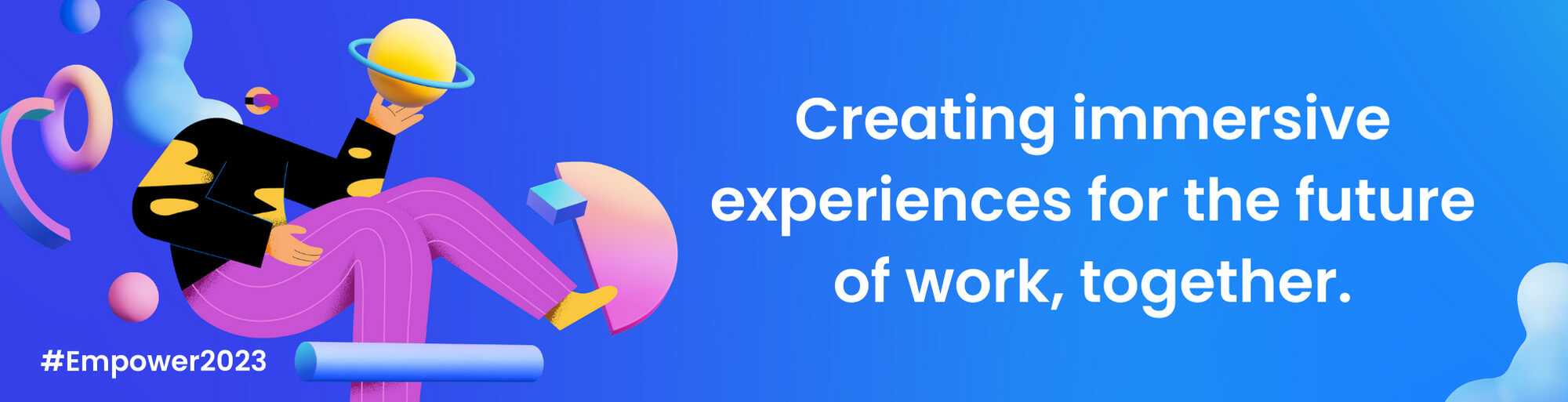 Creating immersive experiences for the future of work, together.

#Empower2023